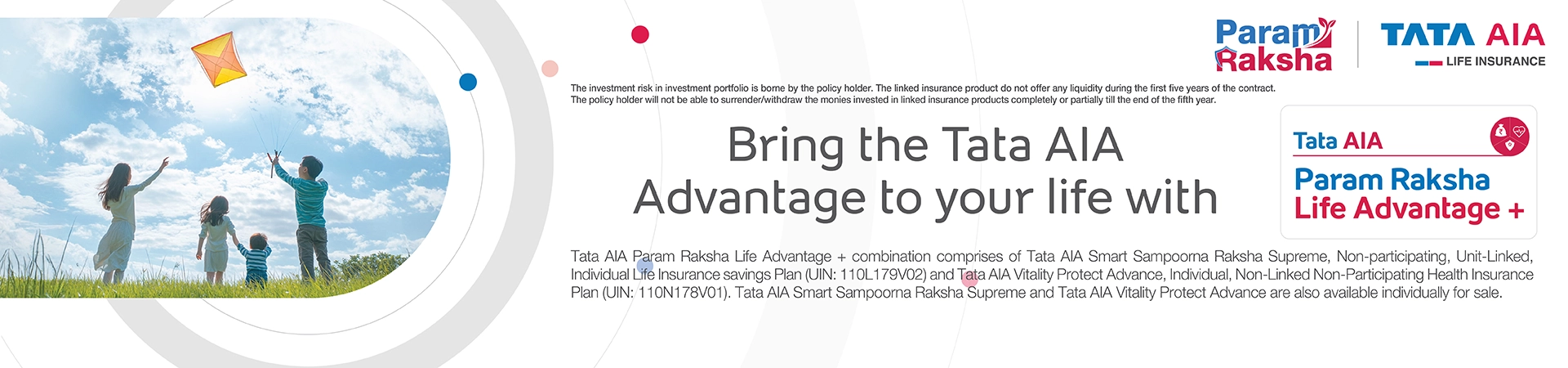 Param Raksha

TATA AIA
LIFE INSURANCE

The investment risk in investment portfolio is borne by the policy holder. The linked insurance product do not offer any liquidity during the first five years of the contract. The policy holder will not be able to surrender/withdraw the monies invested in linked insurance products completely or partially till the end of the fifth year.

Bring the Tata AIA Advantage to your life with

Tata AIA
Param Raksha Life Advantage +

Tata AIA Param Raksha Life Advantage + combination comprises of Tata AIA Smart Sampoorna Raksha Supreme, Non-participating, Unit-Linked, Individual Life Insurance savings Plan (UIN: 110L179V02) and Tata AIA Vitality Protect Advance, Individual, Non-Linked Non-Participating Health Insurance Plan (UIN: 110N178V01). Tata AIA Smart Sampoorna Raksha Supreme and Tata AIA Vitality Protect Advance are also available individually for sale.